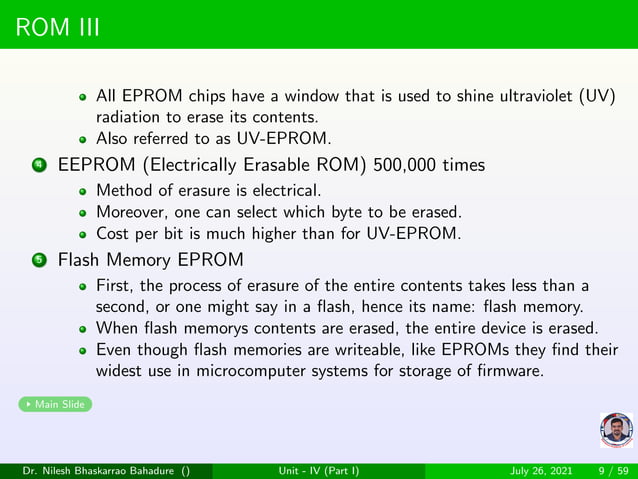 ROM III

- All EPROM chips have a window that is used to shine ultraviolet (UV) radiation to erase its contents.
- Also referred to as UV-EPROM.

4 EEPROM (Electrically Erasable ROM) 500,000 times
- Method of erasure is electrical.
- Moreover, one can select which byte to be erased.
- Cost per bit is much higher than for UV-EPROM.

5 Flash Memory EPROM
- First, the process of erasure of the entire contents takes less than a second, or one might say in a flash, hence its name: flash memory.
- When flash memorys contents are erased, the entire device is erased.
- Even though flash memories are writeable, like EPROMs they find their widest use in microcomputer systems for storage of firmware.

Main Slide

Dr. Nilesh Bhaskarrao Bahadure () Unit - IV (Part I) July 26, 2021 9 / 59